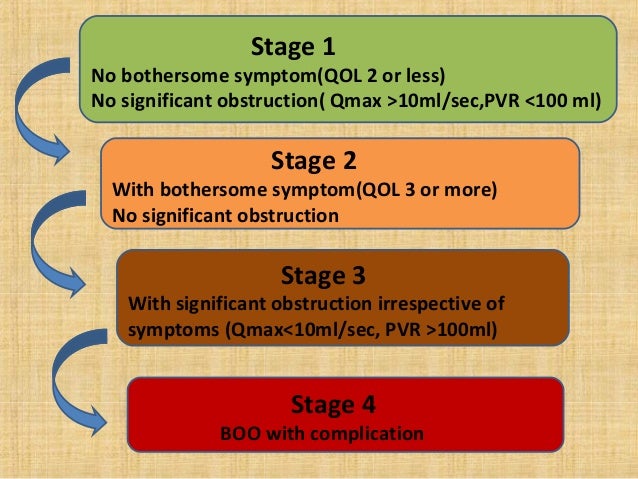 Stage 1
No bothersome symptom(QOL 2 or less)
No significant obstruction( Qmax >10ml/sec,PVR <100 ml)

Stage 2
With bothersome symptom(QOL 3 or more)
No significant obstruction

Stage 3
With significant obstruction irrespective of symptoms (Qmax<10ml/sec, PVR >100ml)

Stage 4
BOO with complication